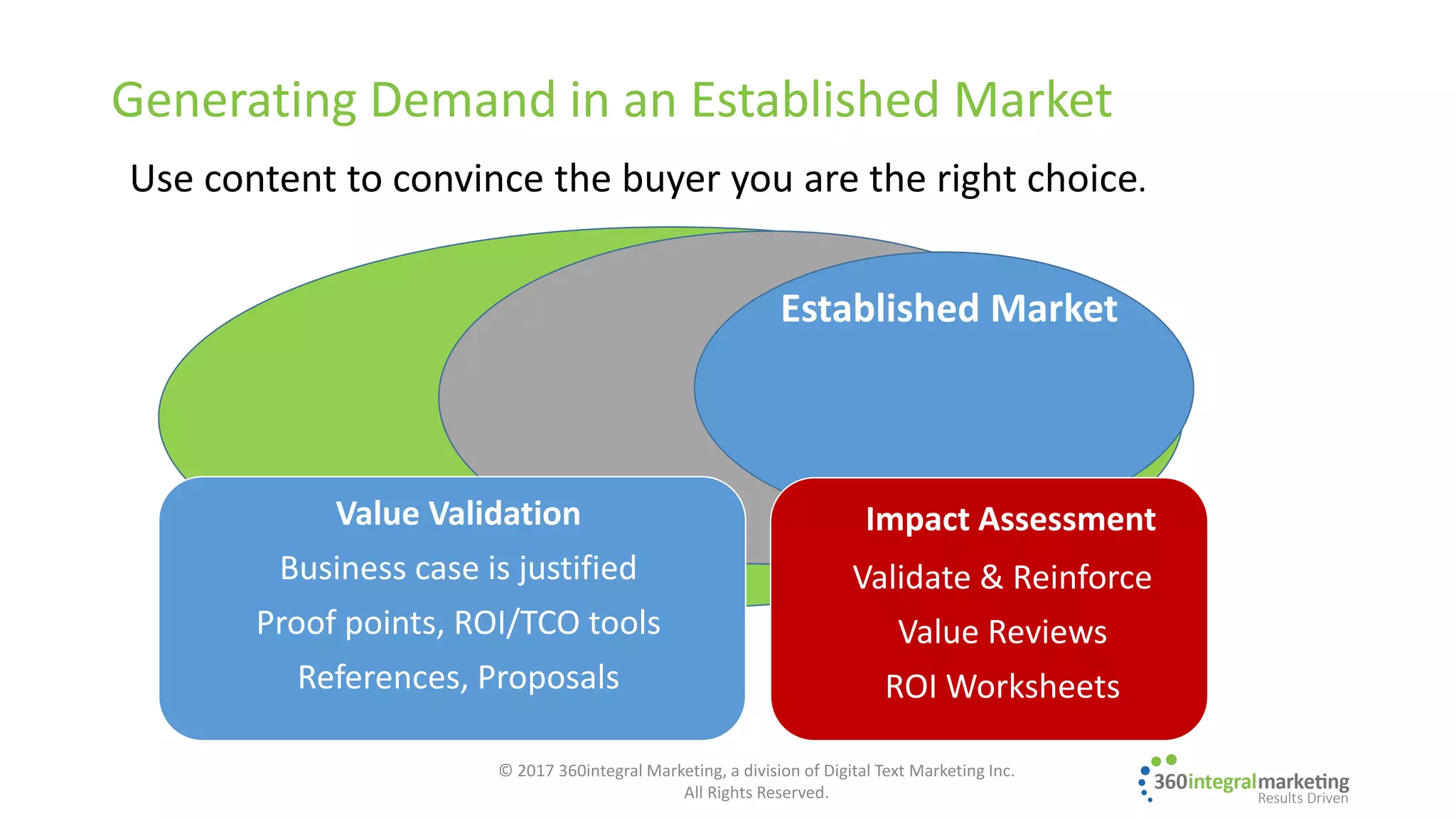 Generating Demand in an Established Market

Use content to convince the buyer you are the right choice.

Established Market

Value Validation

Business case is justified

Proof points, ROI/TCO tools

References, Proposals

Impact Assessment

Validate & Reinforce

Value Reviews

ROI Worksheets

© 2017 360integral Marketing, a division of Digital Text Marketing Inc.
All Rights Reserved.

360integralmarketing
Results Driven